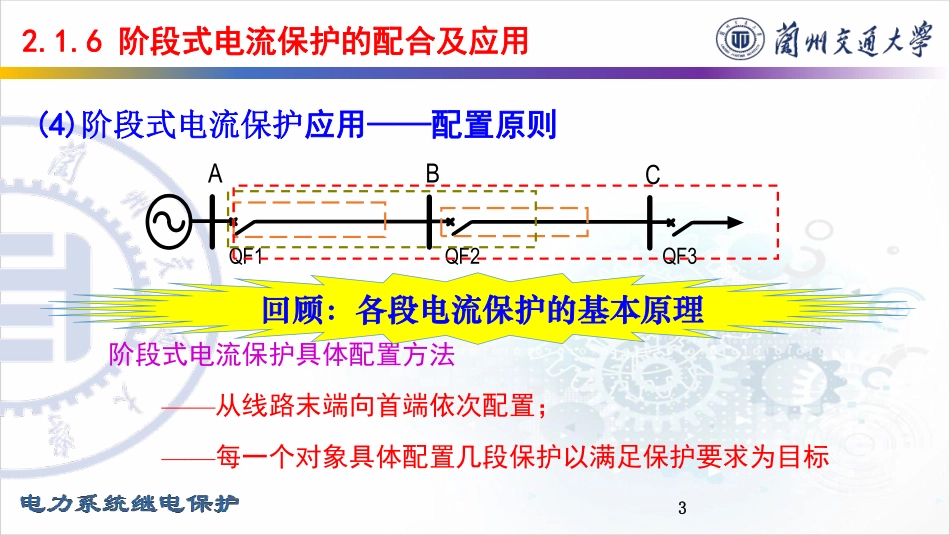 2.1.6 阶段式电流保护的配合及应用

蘭州交通大學

(4)阶段式电流保护应用——配置原则

A

B

C

QF1

QF2

QF3

回顾：各段电流保护的基本原理

阶段式电流保护具体配置方法

——从线路末端向首端依次配置；

——每一个对象具体配置几段保护以满足保护要求为目标

电力系统继电保护

3